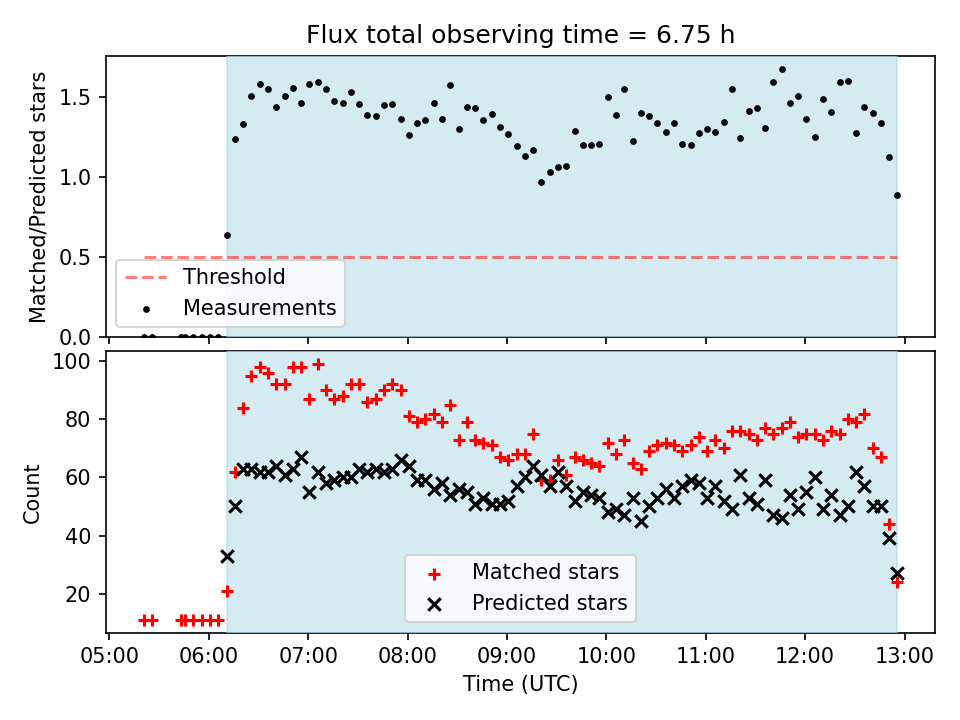 Flux total observing time = 6.75 h

Matched/Predicted stars

1.5
1.0
0.5
0.0

Threshold
Measurements

Count

100
80
60
40
20

Matched stars
Predicted stars

05:00 06:00 07:00 08:00 09:00 10:00 11:00 12:00 13:00

Time (UTC)